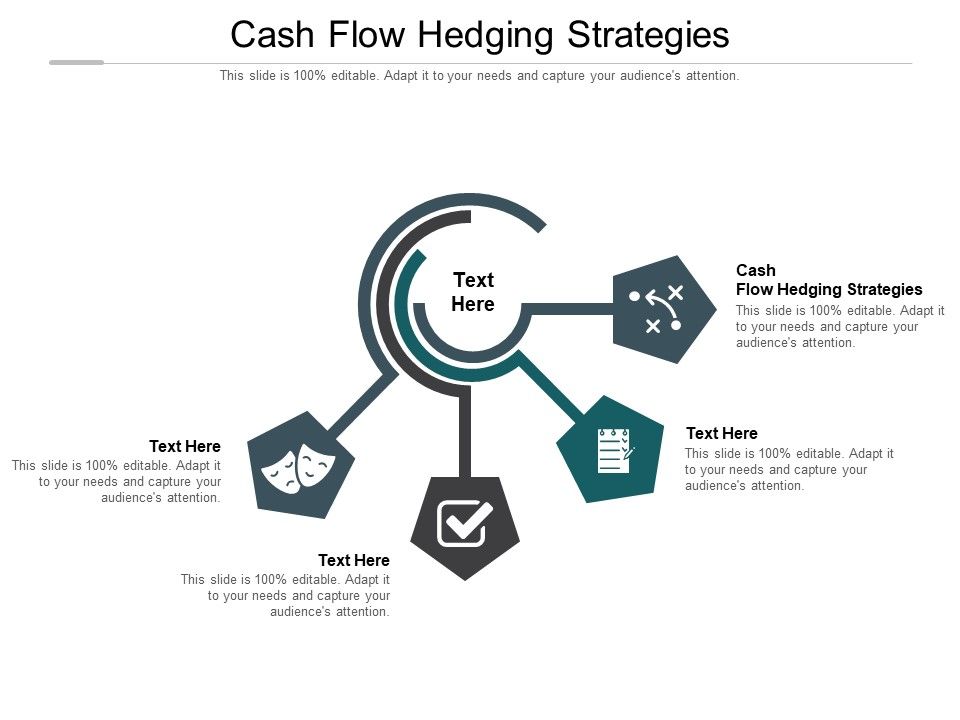 Cash Flow Hedging Strategies

This slide is 100% editable. Adapt it to your needs and capture your audience's attention.

Text Here

Cash
Flow Hedging Strategies

This slide is 100% editable. Adapt it to your needs and capture your audience's attention.

Text Here

This slide is 100% editable. Adapt it to your needs and capture your audience's attention.

Text Here

This slide is 100% editable. Adapt it to your needs and capture your audience's attention.

Text Here

This slide is 100% editable. Adapt it to your needs and capture your audience's attention.